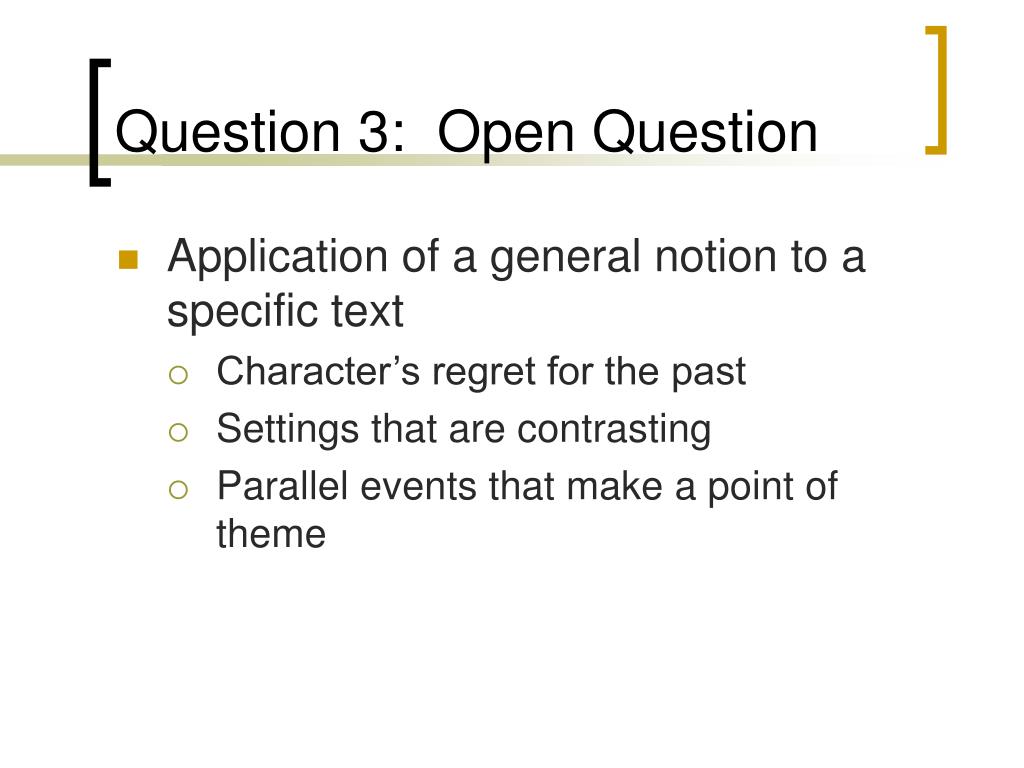 Question 3: Open Question

Application of a general notion to a specific text

Character’s regret for the past

Settings that are contrasting

Parallel events that make a point of theme